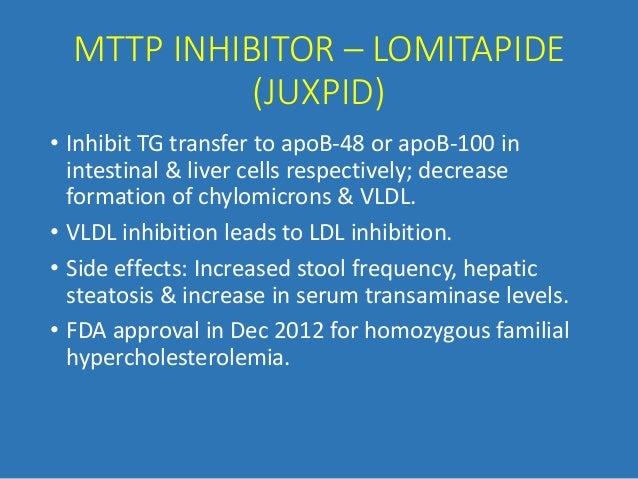 MTTP INHIBITOR – LOMITAPIDE (JUXPID)

• Inhibit TG transfer to apoB-48 or apoB-100 in intestinal & liver cells respectively; decrease formation of chylomicrons & VLDL.

• VLDL inhibition leads to LDL inhibition.

• Side effects: Increased stool frequency, hepatic steatosis & increase in serum transaminase levels.

• FDA approval in Dec 2012 for homozygous familial hypercholesterolemia.